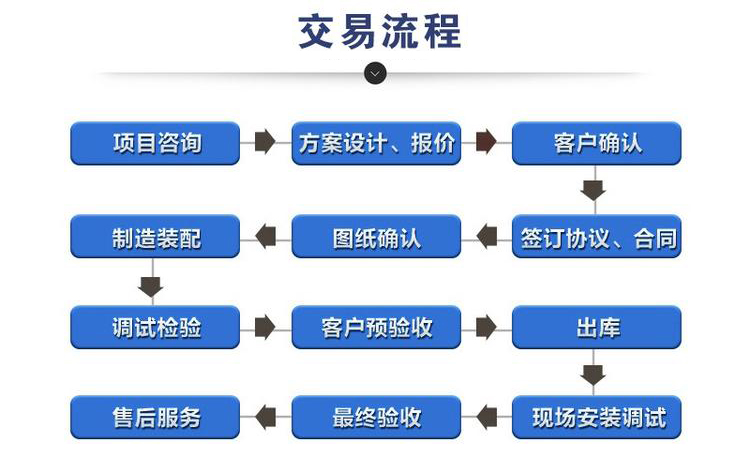 交易流程

项目咨询

方案设计、报价

客户确认

签订协议、合同

图纸确认

制造装配

调试检验

客户预验收

出库

现场安装调试

最终验收

售后服务